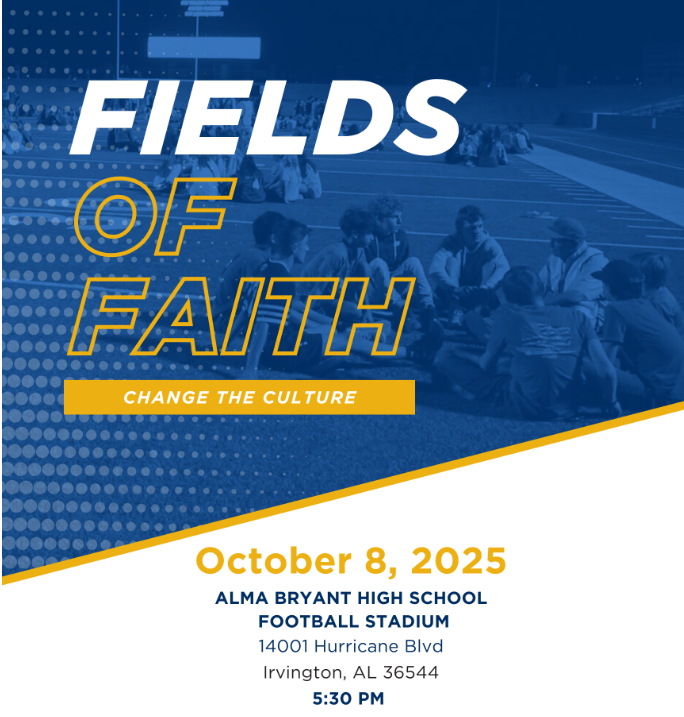 FIELDS
OF
FAITH

CHANGE THE CULTURE

October 8, 2025

ALMA BRYANT HIGH SCHOOL
FOOTBALL STADIUM

14001 Hurricane Blvd
Irvington, AL 36544

5:30 PM